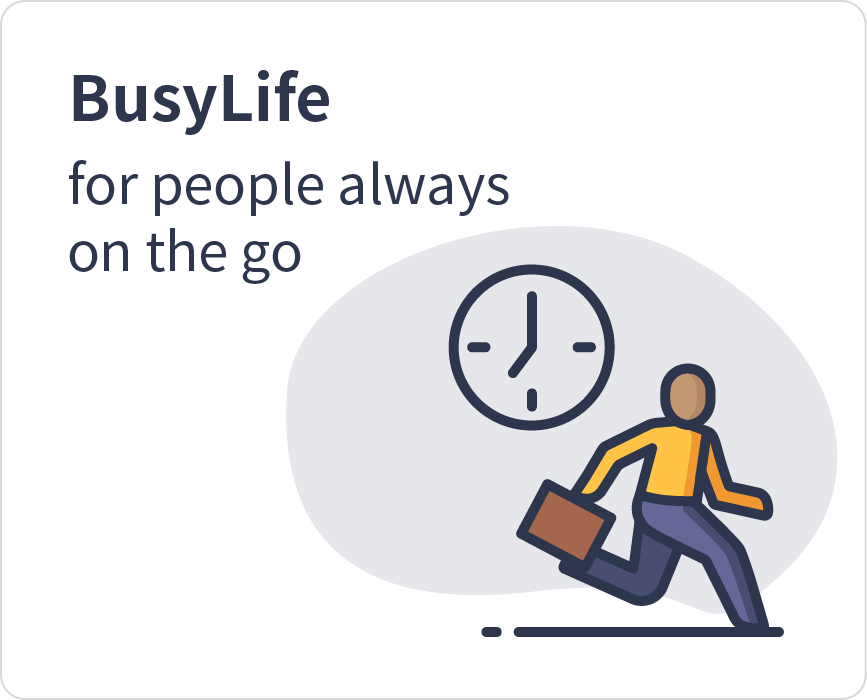 BusyLife

for people always on the go